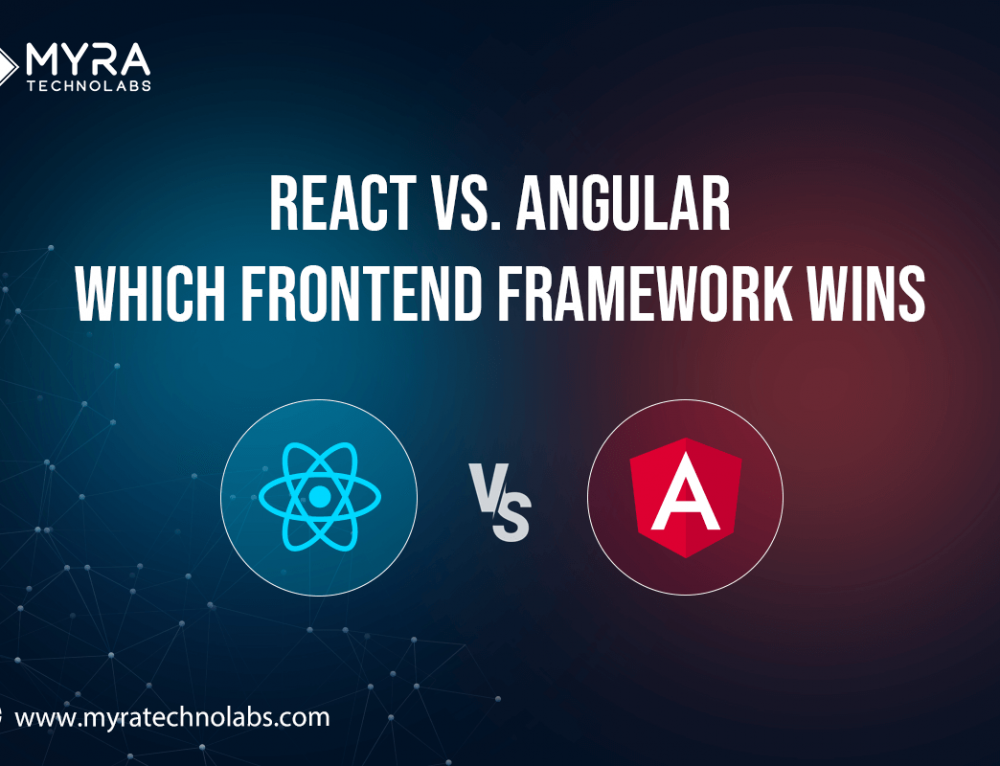 MYRA
TECHNOLABS

REACT VS. ANGULAR
WHICH FRONTEND FRAMEWORK WINS

VS

A

www.myratechnolabs.com